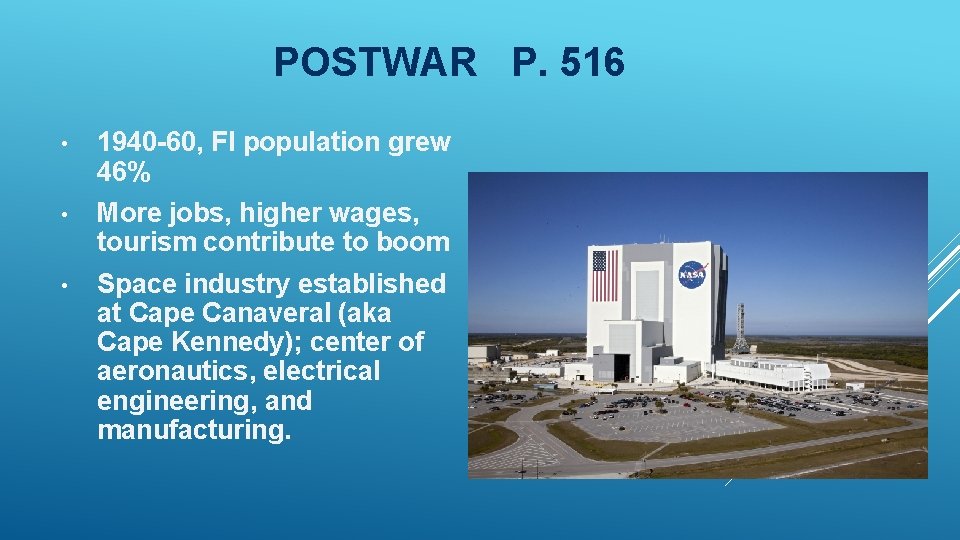 POSTWAR P. 516

• 1940-60, Fl population grew 46%

• More jobs, higher wages, tourism contribute to boom

• Space industry established at Cape Canaveral (aka Cape Kennedy); center of aeronautics, electrical engineering, and manufacturing.

NASA